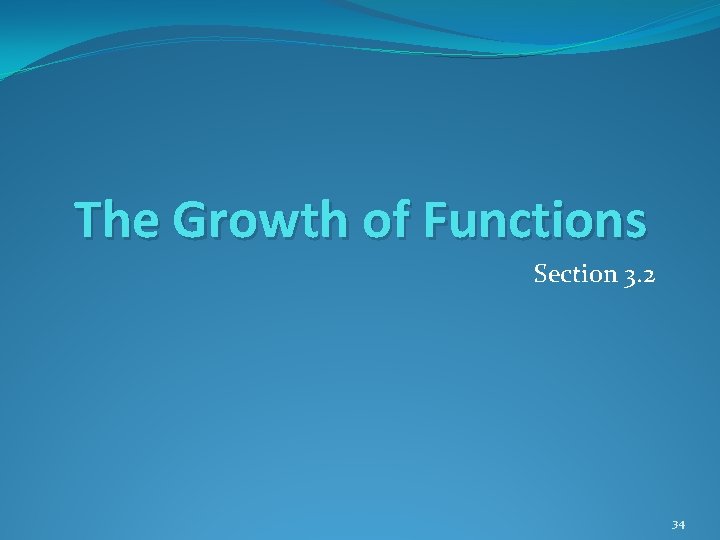 The Growth of Functions

Section 3.2

34